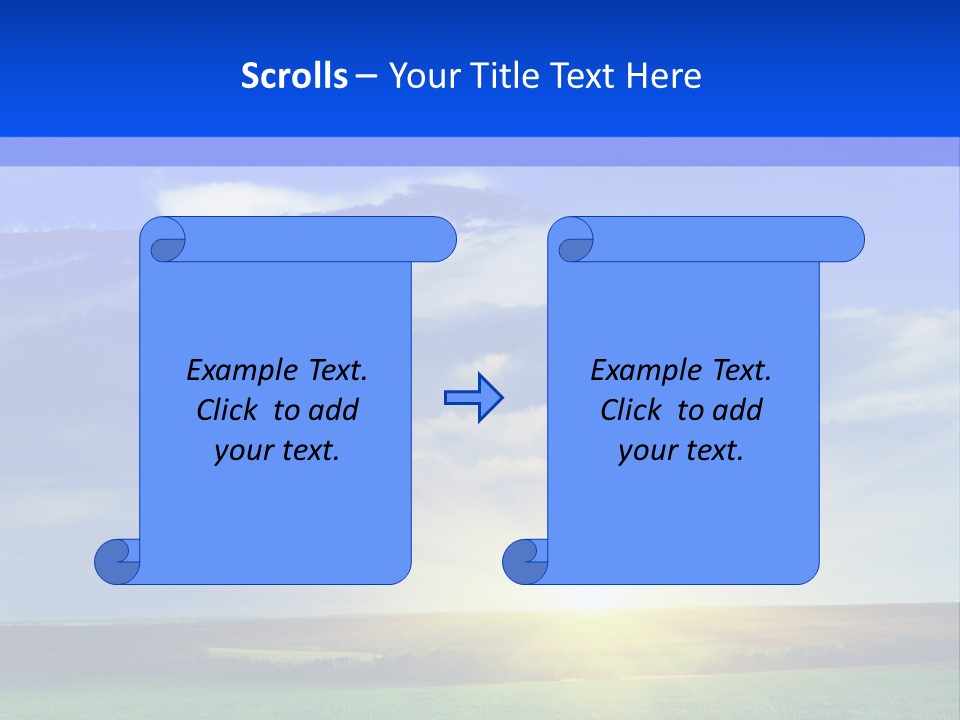 Scrolls – Your Title Text Here

Example Text. Click to add your text.

Example Text. Click to add your text.